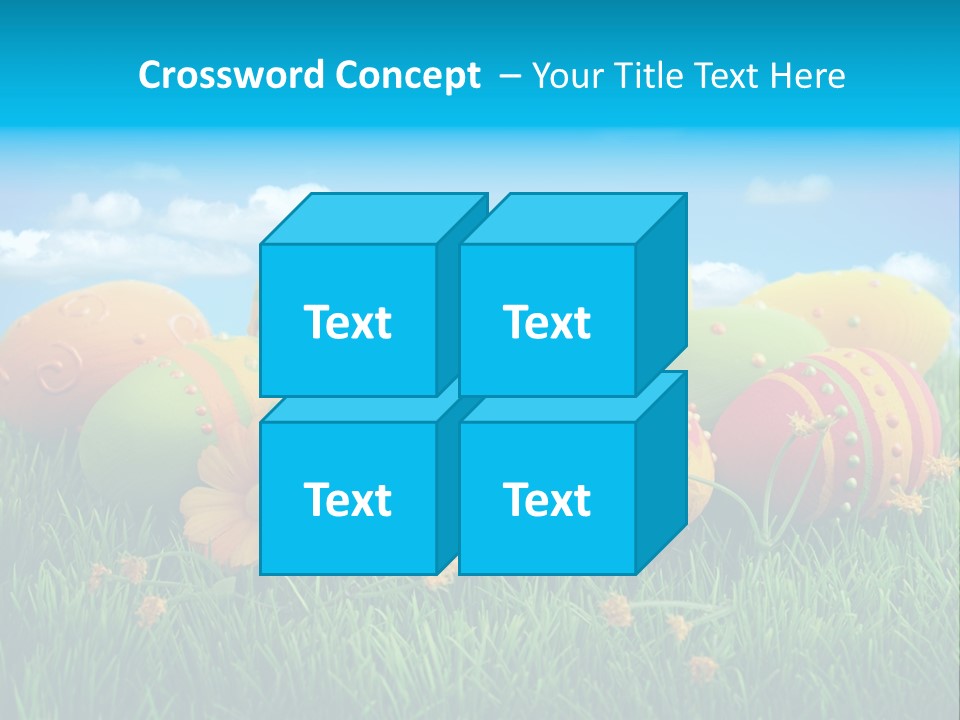 Crossword Concept – Your Title Text Here

Text

Text

Text

Text